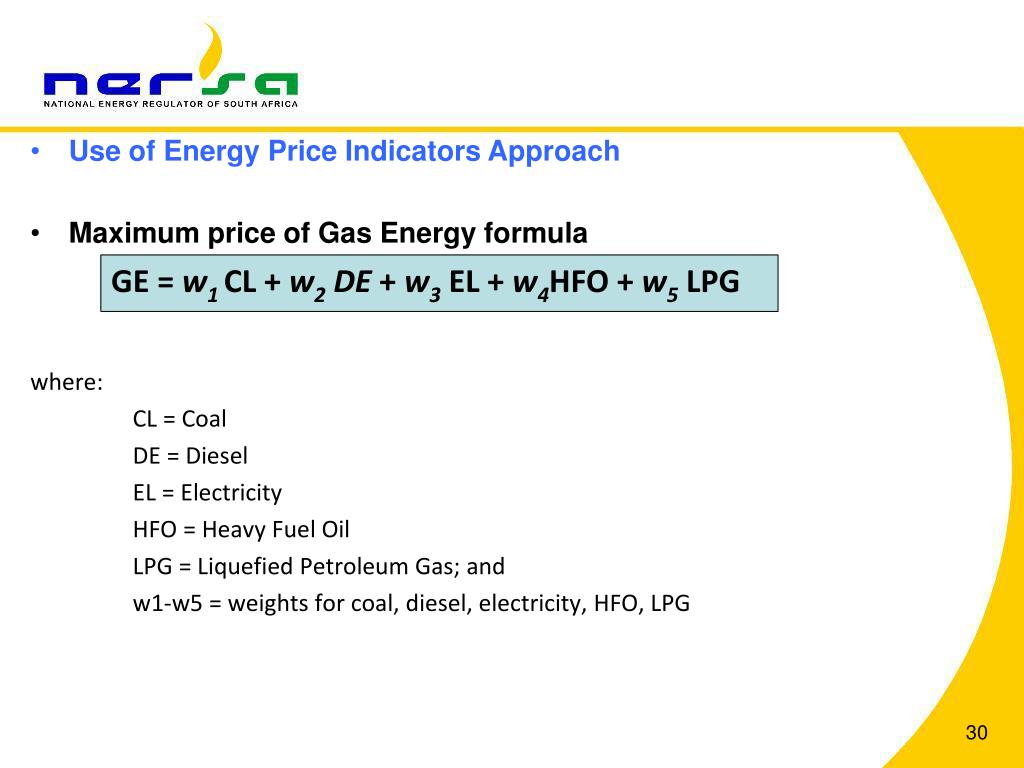 nersa
NATIONAL ENERGY REGULATOR OF SOUTH AFRICA

• Use of Energy Price Indicators Approach

• Maximum price of Gas Energy formula

$GE = w_1 CL + w_2 DE + w_3 EL + w_4 HFO + w_5 LPG$

where:

CL = Coal
DE = Diesel
EL = Electricity
HFO = Heavy Fuel Oil
LPG = Liquefied Petroleum Gas; and
w1-w5 = weights for coal, diesel, electricity, HFO, LPG

30